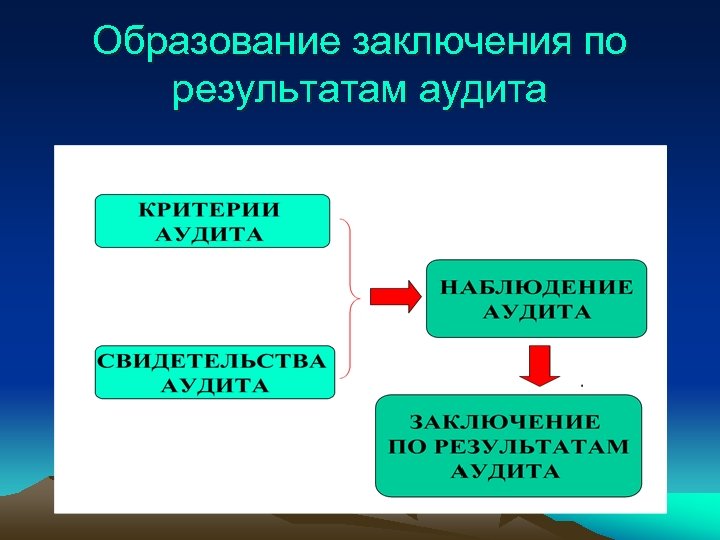 Образование заключения по результатам аудита

КРИТЕРИИ АУДИТА

СВИДЕТЕЛЬСТВА АУДИТА

НАБЛЮДЕНИЕ АУДИТА

ЗАКЛЮЧЕНИЕ ПО РЕЗУЛЬТАТАМ АУДИТА